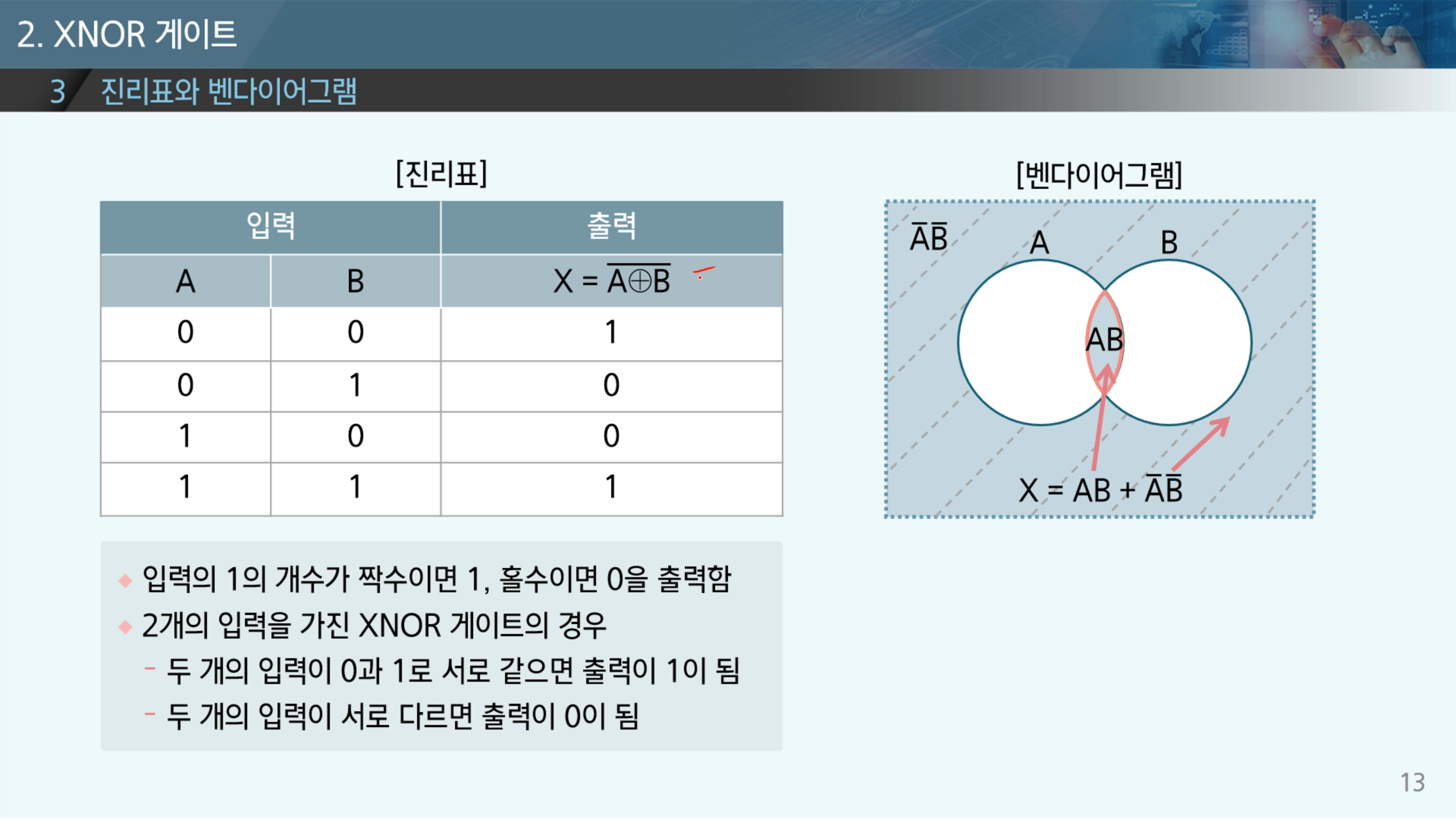 2. XNOR 게이트

3 진리표와 벤다이어그램

[진리표]

| 입력 | | 출력 |
|---|---|---|
| A | B | $X = \overline{A \oplus B}$ |
| 0 | 0 | 1 |
| 0 | 1 | 0 |
| 1 | 0 | 0 |
| 1 | 1 | 1 |

[벤다이어그램]

$\overline{A}\overline{B}$

A

B

AB

$X = AB + \overline{A}\overline{B}$

◆ 입력의 1의 개수가 짝수이면 1, 홀수이면 0을 출력함
◆ 2개의 입력을 가진 XNOR 게이트의 경우
- 두 개의 입력이 0과 1로 서로 같으면 출력이 1이 됨
- 두 개의 입력이 서로 다르면 출력이 0이 됨

13